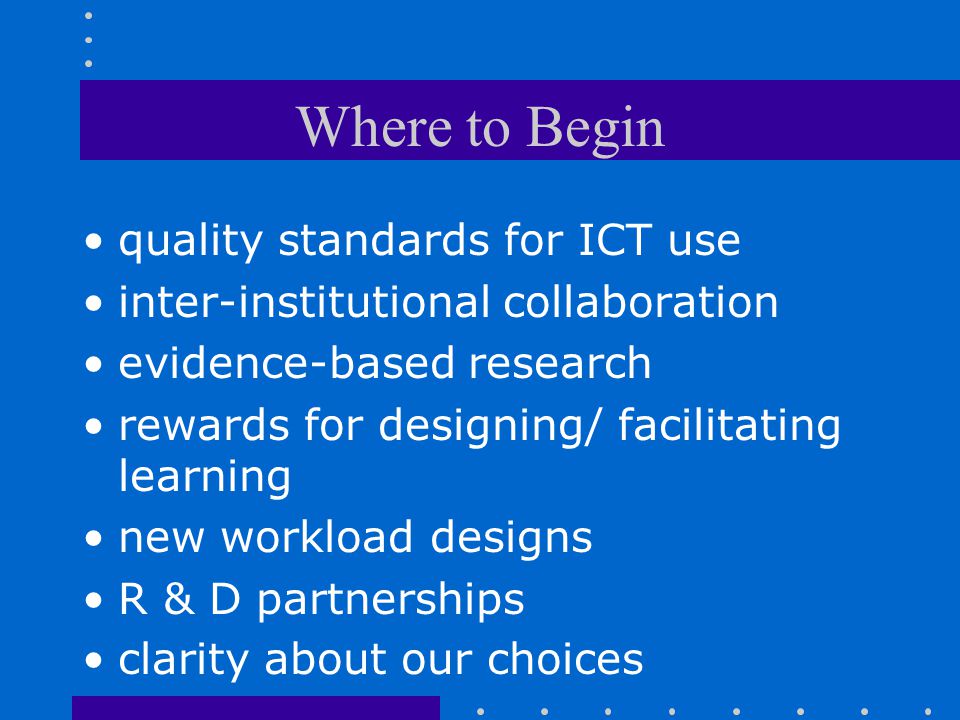 Where to Begin

• quality standards for ICT use
• inter-institutional collaboration
• evidence-based research
• rewards for designing/ facilitating learning
• new workload designs
• R & D partnerships
• clarity about our choices